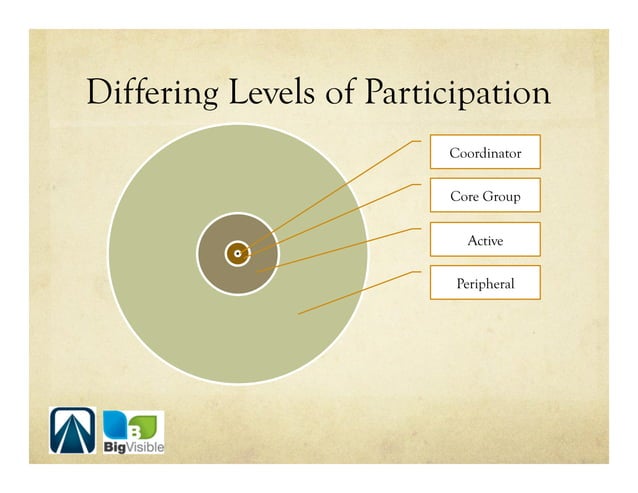 Differing Levels of Participation

Coordinator

Core Group

Active

Peripheral

B

BigVisible